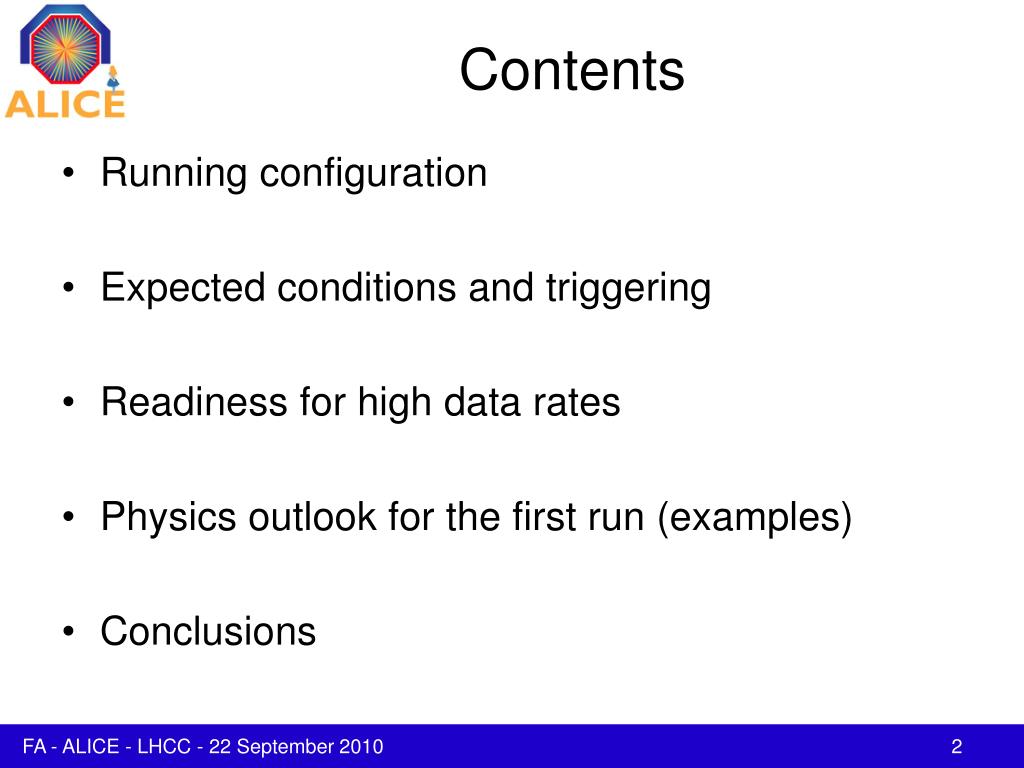 ALICE

Contents

• Running configuration

• Expected conditions and triggering

• Readiness for high data rates

• Physics outlook for the first run (examples)

• Conclusions

FA - ALICE - LHCC - 22 September 2010

2